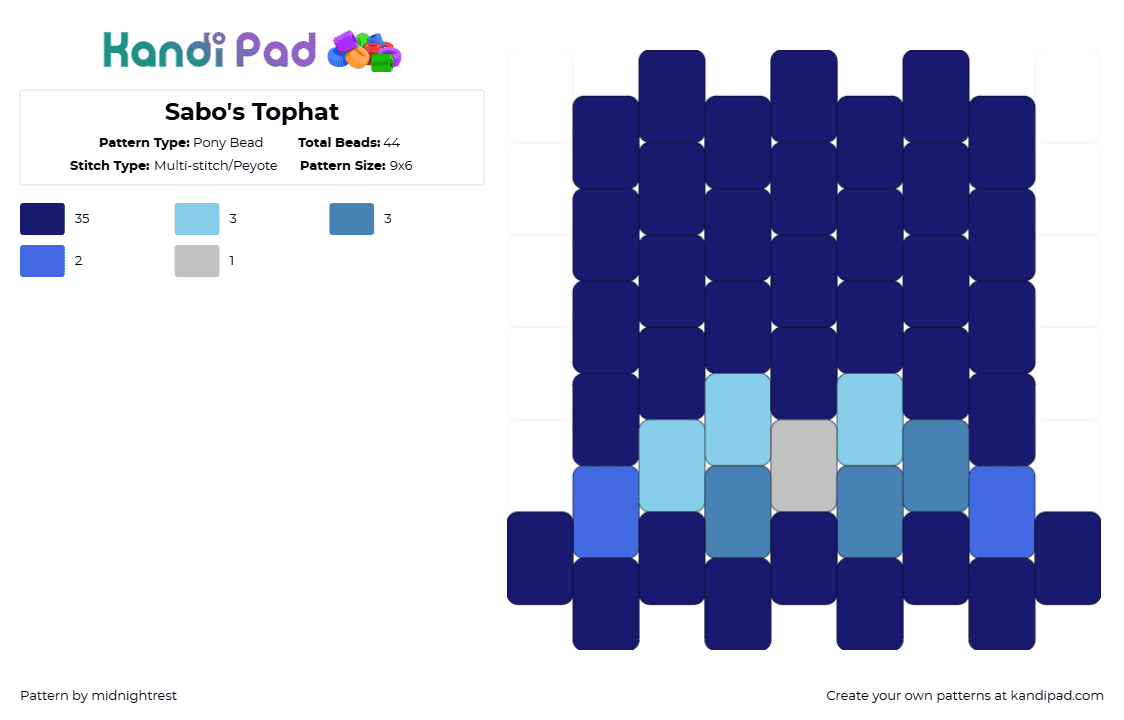 Kandi Pad

Sabo's Tophat

Pattern Type: Pony Bead Total Beads: 44
Stitch Type: Multi-stitch/Peyote Pattern Size: 9x6

35
3
3
2
1

Pattern by midnightrest

Create your own patterns at kandipad.com